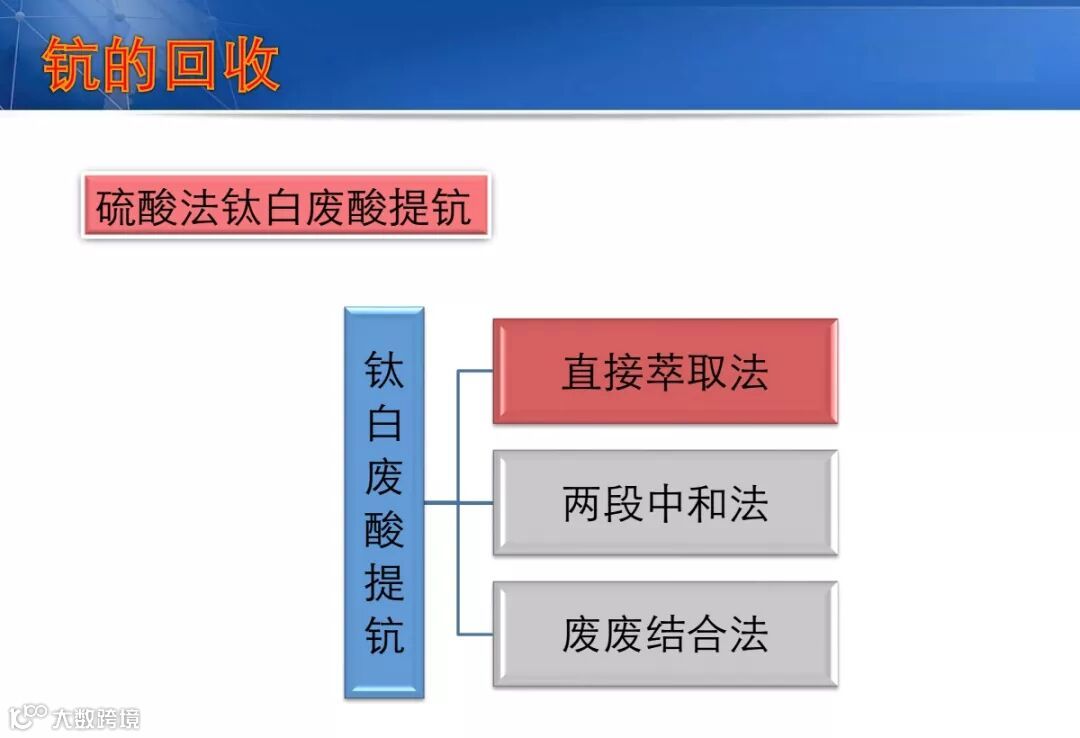 钪的回收

硫酸法钛白废酸提钪

钛白废酸提钪

直接萃取法

两段中和法

废废结合法

大数跨境